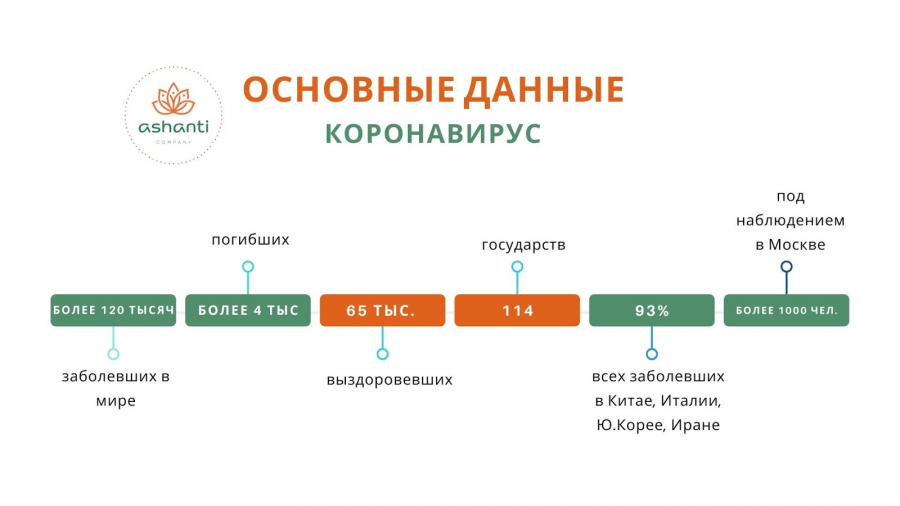 ashanti
COMPANY

ОСНОВНЫЕ ДАННЫЕ
КОРОНАВИРУС

БОЛЕЕ 120 ТЫСЯЧ
заболевших в мире

погибших
БОЛЕЕ 4 ТЫС

65 ТЫС.
выздоровевших

государств
114

93%
всех заболевших в Китае, Италии, Ю.Корее, Иране

под наблюдением в Москве
БОЛЕЕ 1000 ЧЕЛ.